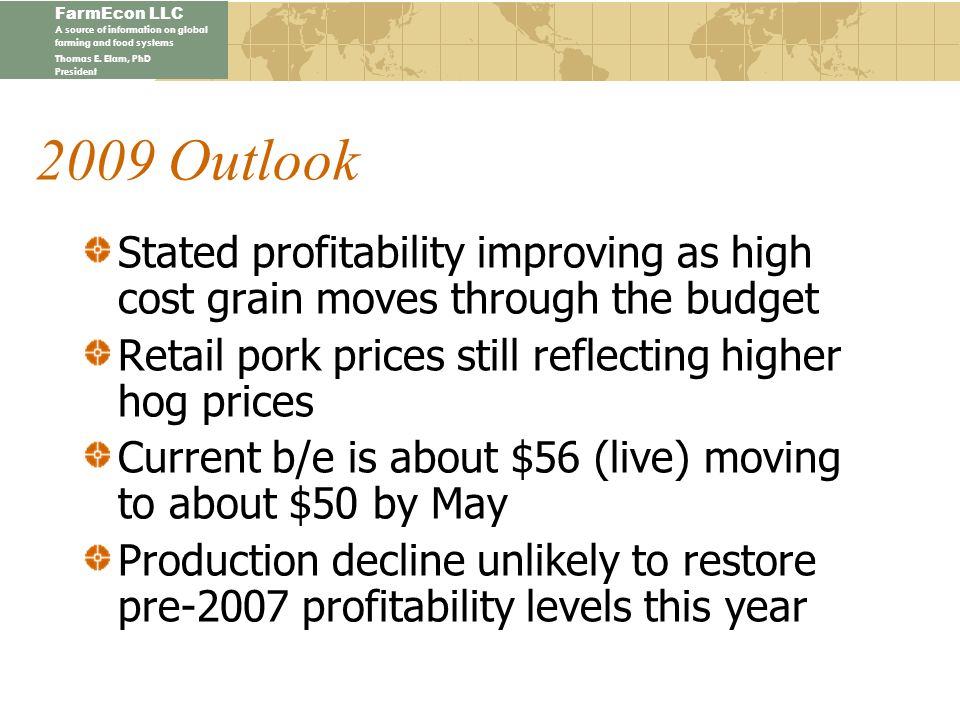 FarmEcon LLC
A source of information on global farming and food systems
Thomas E. Elam, PhD
President

2009 Outlook

Stated profitability improving as high cost grain moves through the budget

Retail pork prices still reflecting higher hog prices

Current b/e is about \$56 (live) moving to about \$50 by May

Production decline unlikely to restore pre-2007 profitability levels this year